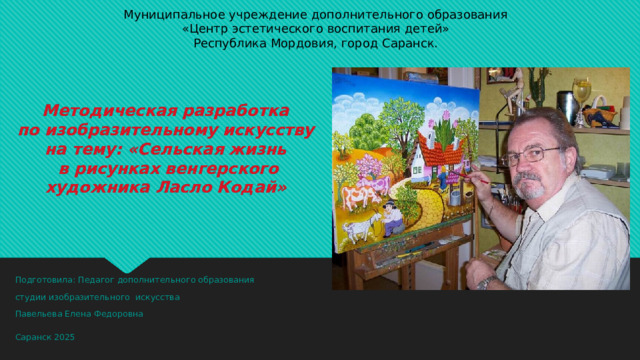 Муниципальное учреждение дополнительного образования
«Центр эстетического воспитания детей»
Республика Мордовия, город Саранск.

Методическая разработка по изобразительному искусству на тему: «Сельская жизнь в рисунках венгерского художника Ласло Кодай»

Подготовила: Педагог дополнительного образования
студии изобразительного искусства
Павельева Елена Федоровна

Саранск 2025